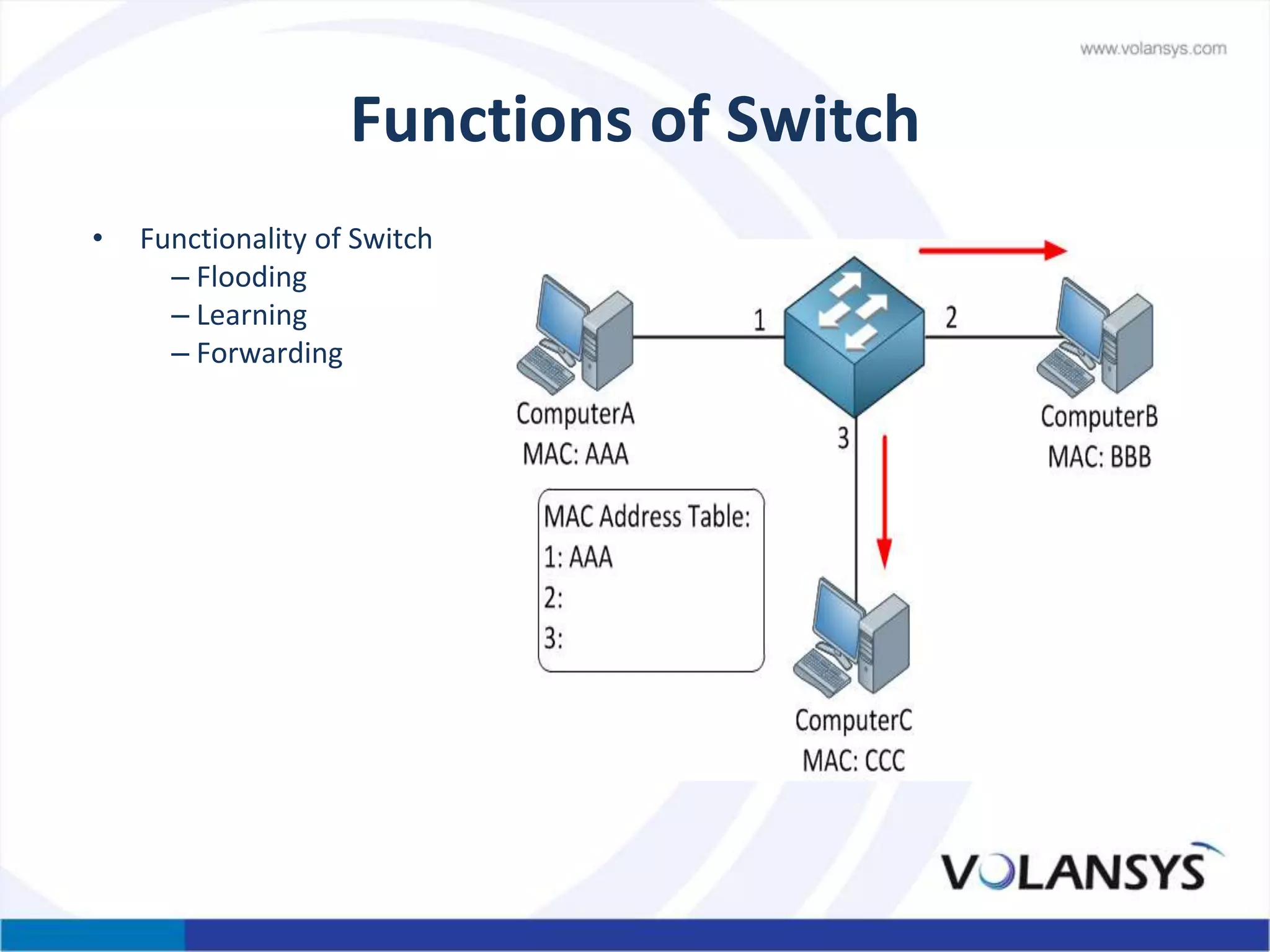 www.volansys.com

Functions of Switch

• Functionality of Switch
– Flooding
– Learning
– Forwarding

1
2
3

ComputerA
MAC: AAA

ComputerB
MAC: BBB

MAC Address Table:
1: AAA
2:
3:

ComputerC
MAC: CCC

VOLANSYS